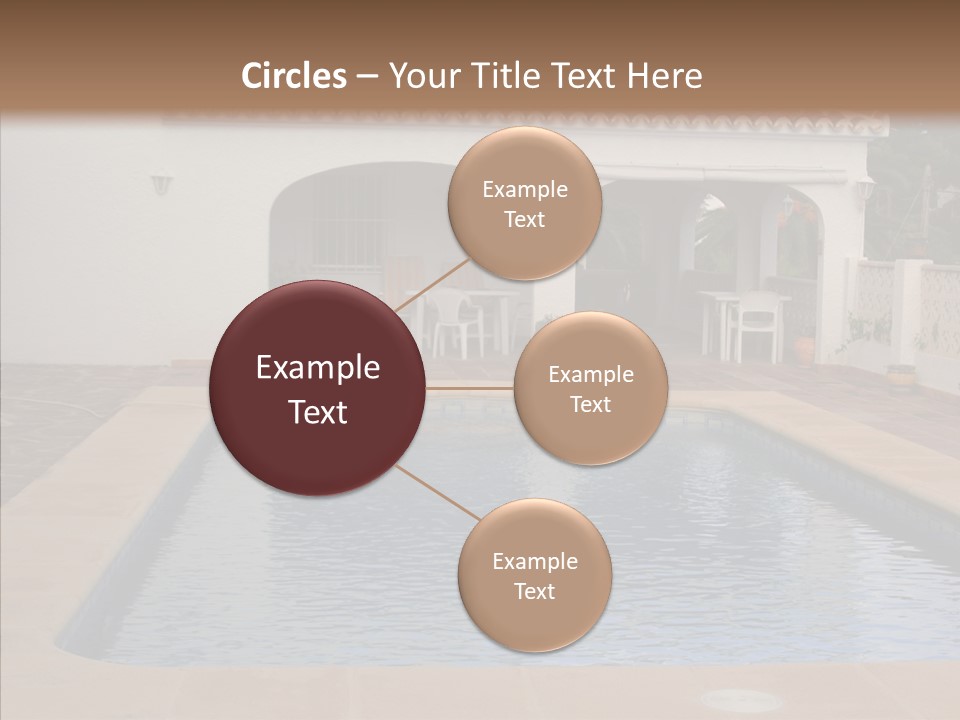 Circles – Your Title Text Here

Example Text

Example Text

Example Text

Example Text